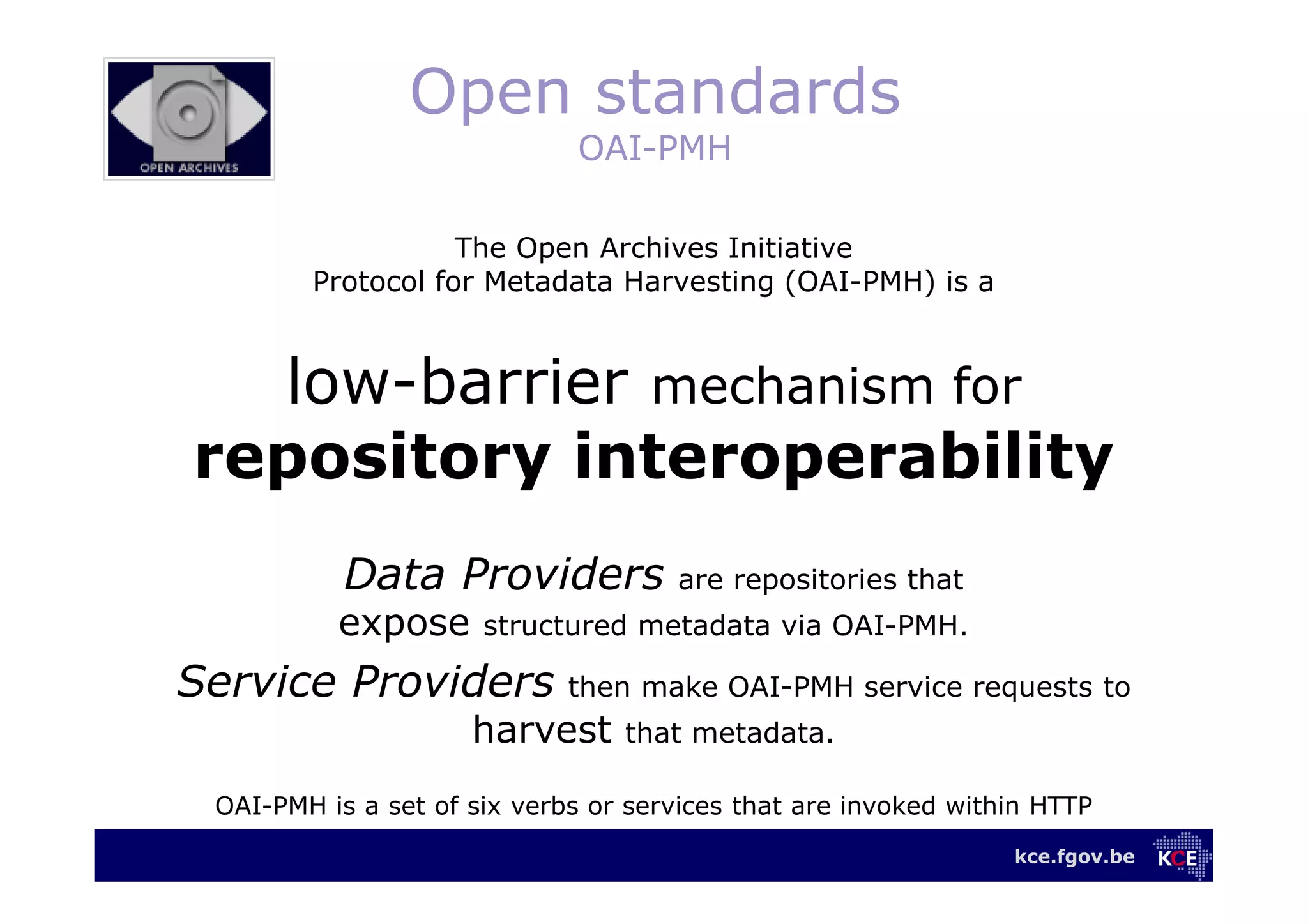 OPEN ARCHIVES

Open standards
OAI-PMH

The Open Archives Initiative
Protocol for Metadata Harvesting (OAI-PMH) is a

low-barrier mechanism for
repository interoperability

Data Providers are repositories that expose structured metadata via OAI-PMH.

Service Providers then make OAI-PMH service requests to harvest that metadata.

OAI-PMH is a set of six verbs or services that are invoked within HTTP

kce.fgov.be KCE